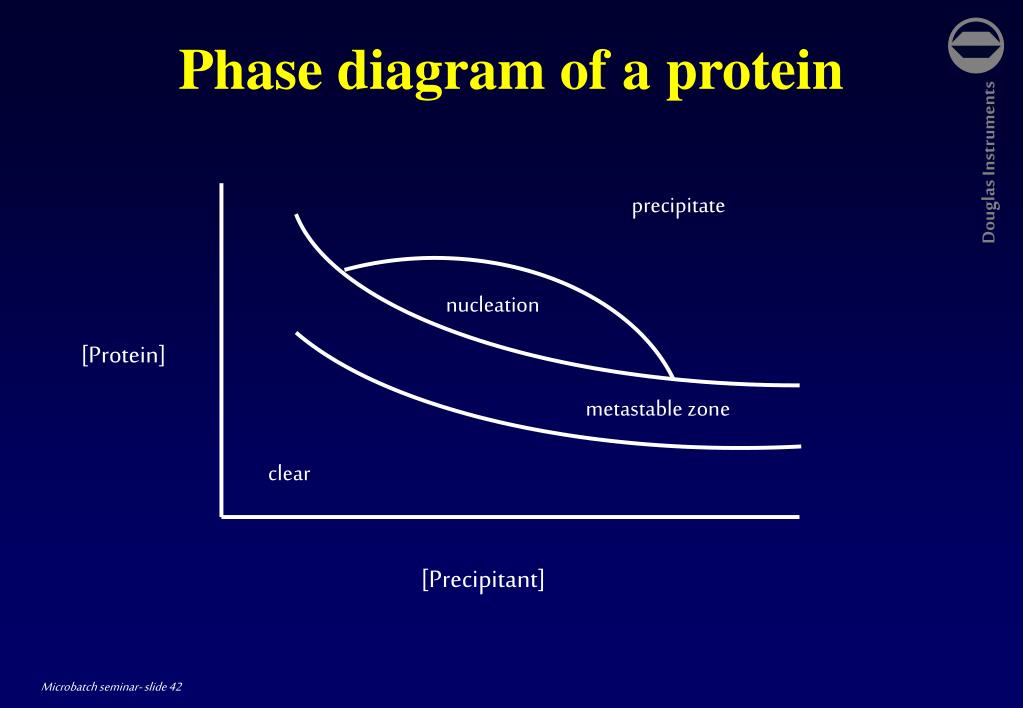 Phase diagram of a protein

Douglas Instruments

precipitate

nucleation

[Protein]

metastable zone

clear

[Precipitant]

Microbatch seminar- slide 42